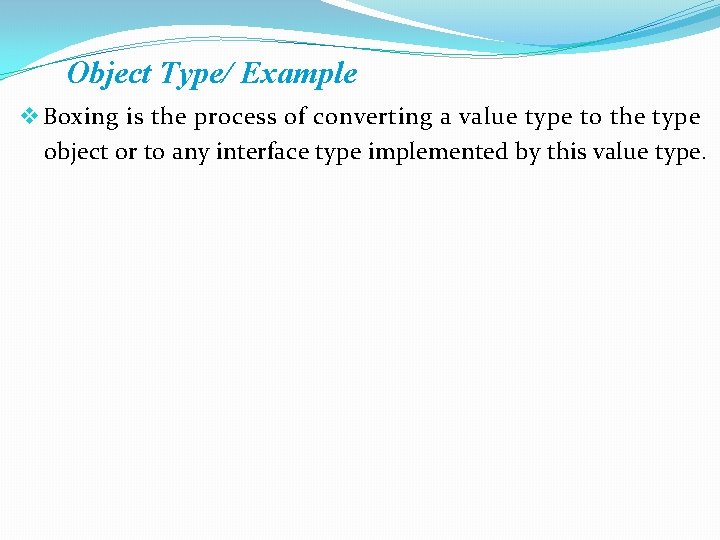 Object Type/ Example

❖ Boxing is the process of converting a value type to the type object or to any interface type implemented by this value type.